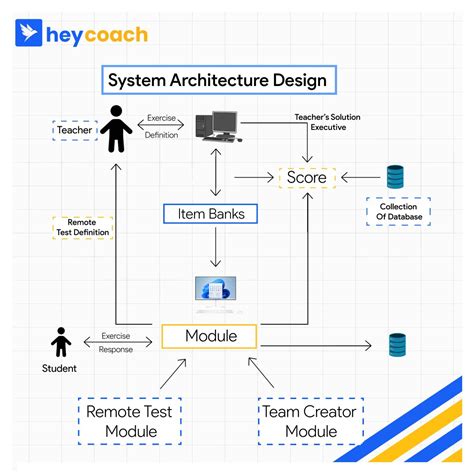 heycoach

System Architecture Design

Teacher

Exercise

Definition

Teacher's Solution Executive

Score

Collection Of Database

Remote Test Definition

Item Banks

Module

Exercise

Response

Student

Remote Test Module

Team Creator Module